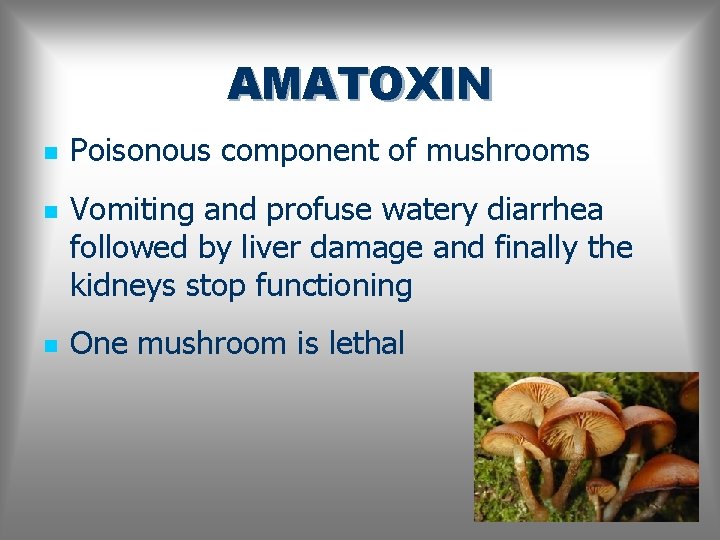 AMATOXIN

- Poisonous component of mushrooms
- Vomiting and profuse watery diarrhea followed by liver damage and finally the kidneys stop functioning
- One mushroom is lethal